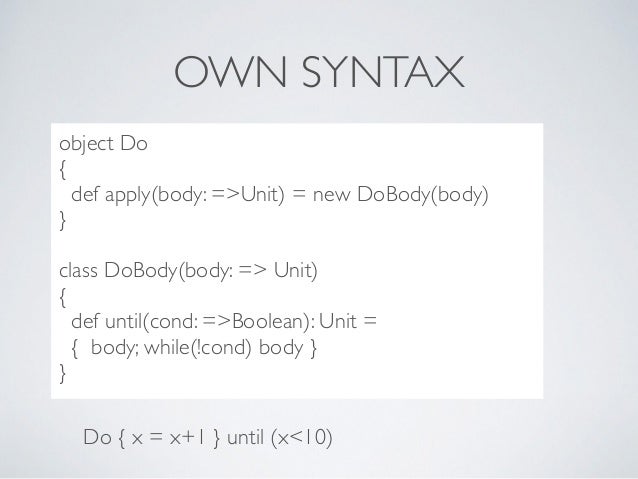 OWN SYNTAX

object Do
{
 def apply(body: =>Unit) = new DoBody(body)
}

class DoBody(body: => Unit)
{
 def until(cond: =>Boolean): Unit =
 { body; while(!cond) body }
}

Do { x = x+1 } until (x<10)